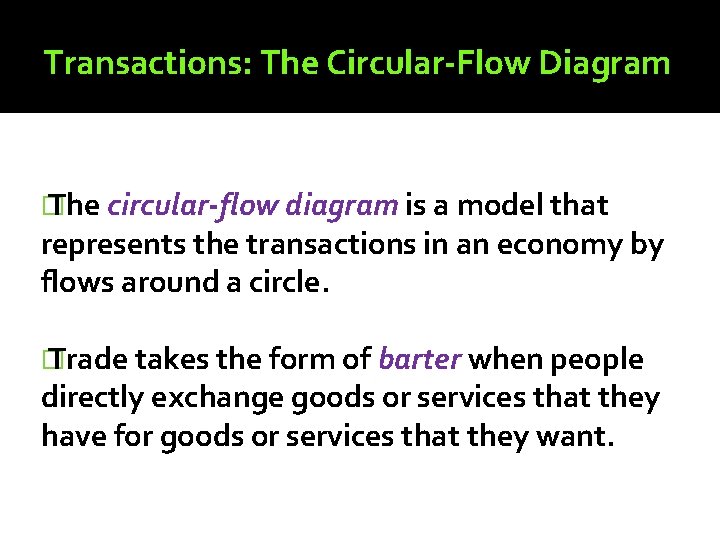 Transactions: The Circular-Flow Diagram

The circular-flow diagram is a model that represents the transactions in an economy by flows around a circle.

Trade takes the form of barter when people directly exchange goods or services that they have for goods or services that they want.